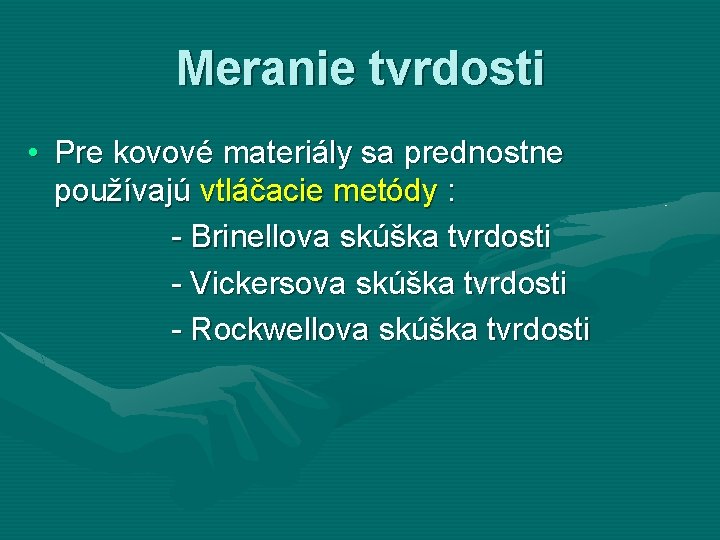 Meranie tvrdosti

• Pre kovové materiály sa prednostne používajú vtláčacie metódy :

- Brinellova skúška tvrdosti

- Vickersova skúška tvrdosti

- Rockwellova skúška tvrdosti